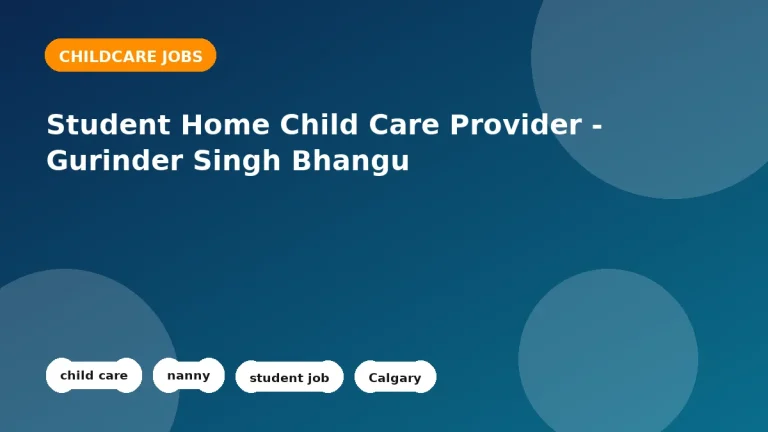 CHILDCARE JOBS

Student Home Child Care Provider - Gurinder Singh Bhangu

child care

nanny

student job

Calgary